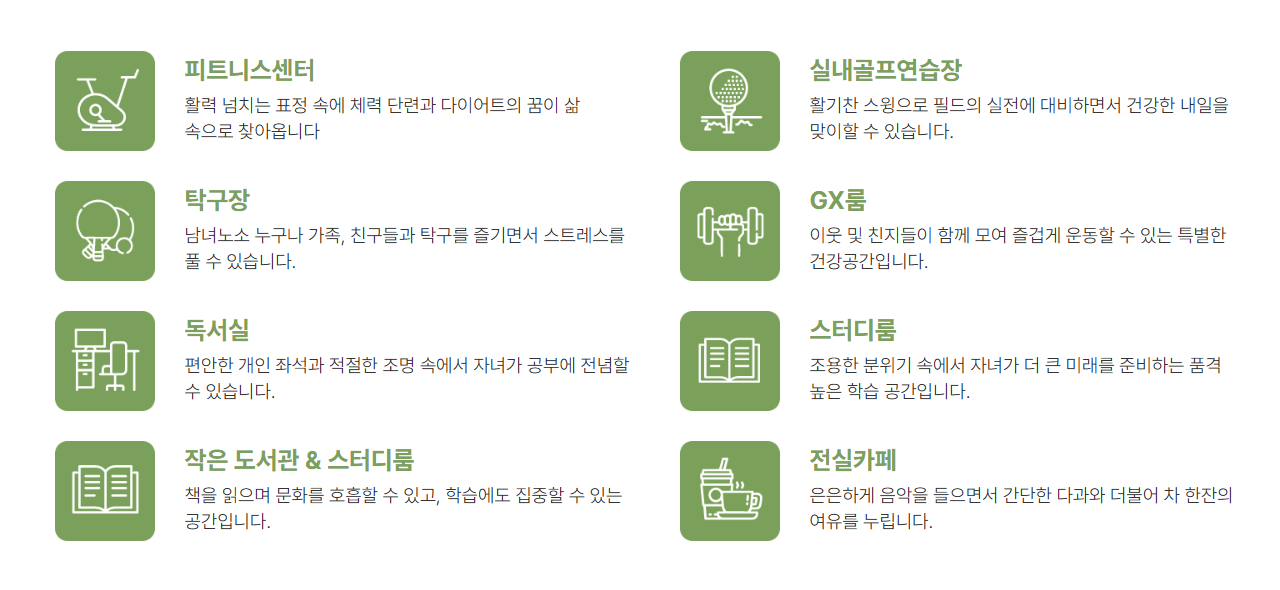 피트니스센터
활력 넘치는 표정 속에 체력 단련과 다이어트의 꿈이 삶 속으로 찾아옵니다

탁구장
남녀노소 누구나 가족, 친구들과 탁구를 즐기면서 스트레스를 풀 수 있습니다.

독서실
편안한 개인 좌석과 적절한 조명 속에서 자녀가 공부에 전념할 수 있습니다.

작은 도서관 & 스터디룸
책을 읽으며 문화를 호흡할 수 있고, 학습에도 집중할 수 있는 공간입니다.

실내골프연습장
활기찬 스윙으로 필드의 실전에 대비하면서 건강한 내일을 맞이할 수 있습니다.

GX룸
이웃 및 친지들이 함께 모여 즐겁게 운동할 수 있는 특별한 건강공간입니다.

스터디룸
조용한 분위기 속에서 자녀가 더 큰 미래를 준비하는 품격 높은 학습 공간입니다.

전실카페
은은하게 음악을 들으면서 간단한 다과와 더불어 차 한잔의 여유를 누립니다.